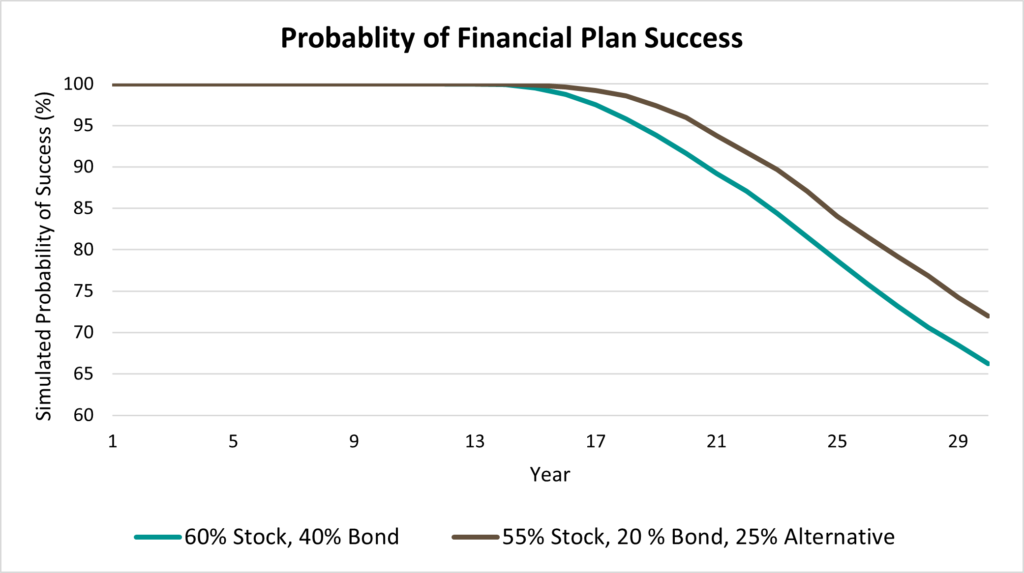 Probablity of Financial Plan Success

Simulated Probability of Success (%)

100
95
90
85
80
75
70
65
60

1
5
9
13
17
21
25
29

Year

60% Stock, 40% Bond
55% Stock, 20 % Bond, 25% Alternative